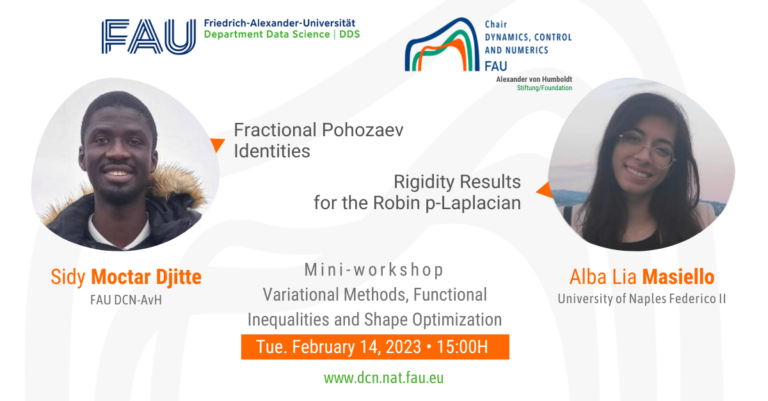 FAU Friedrich-Alexander-Universität
Department Data Science | DDS

Chair
DYNAMICS, CONTROL AND NUMERICS
FAU
Alexander von Humboldt
Stiftung/Foundation

Fractional Pohozaev Identities

Rigidity Results for the Robin p-Laplacian

Sidy Moctar Djitte
FAU DCN-AvH

Mini-workshop
Variational Methods, Functional Inequalities and Shape Optimization

Tue. February 14, 2023 • 15:00H

www.dcn.nat.fau.eu

Alba Lia Masiello
University of Naples Federico II